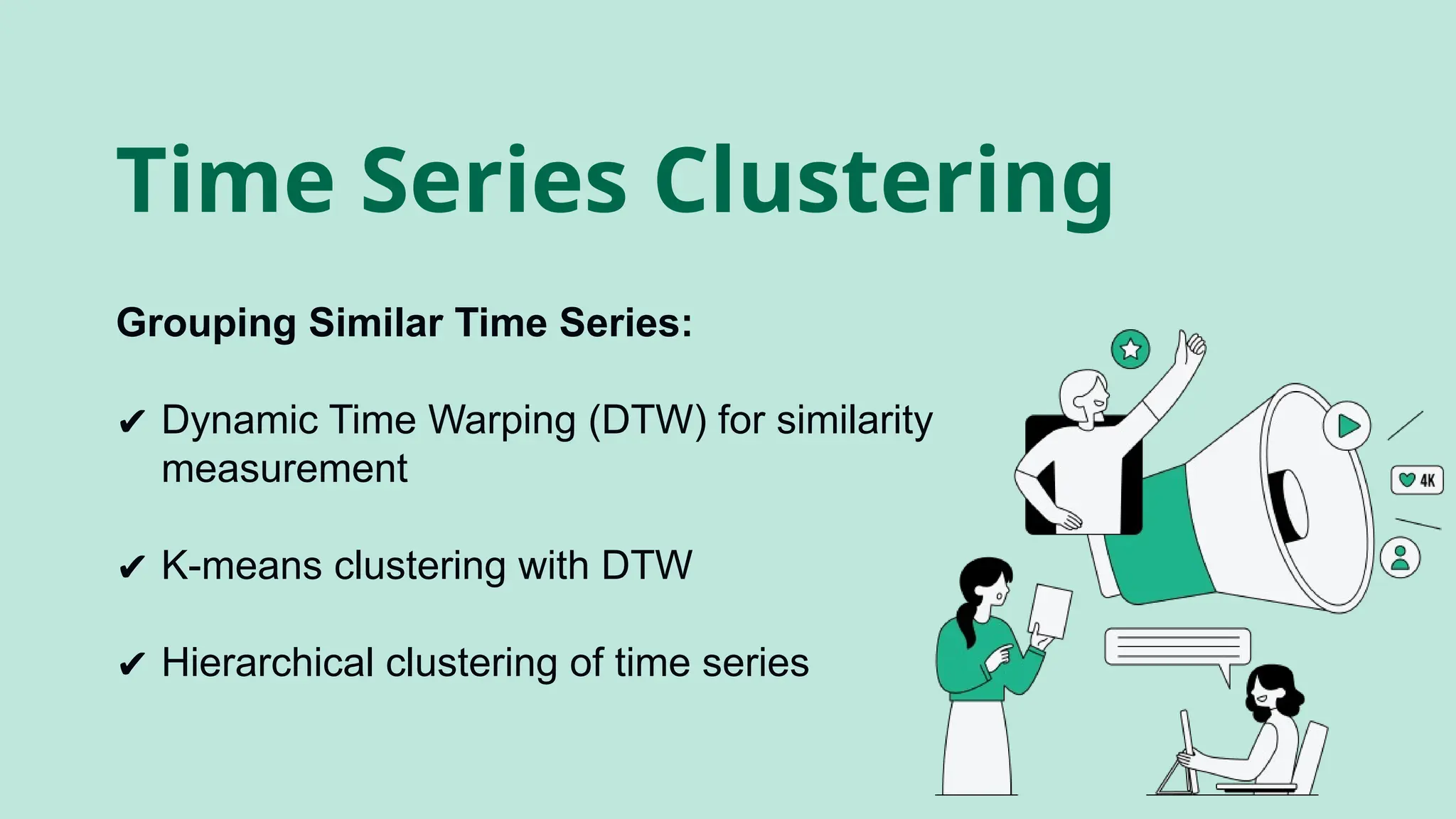 Time Series Clustering

Grouping Similar Time Series:

✔ Dynamic Time Warping (DTW) for similarity measurement

✔ K-means clustering with DTW

✔ Hierarchical clustering of time series

4K